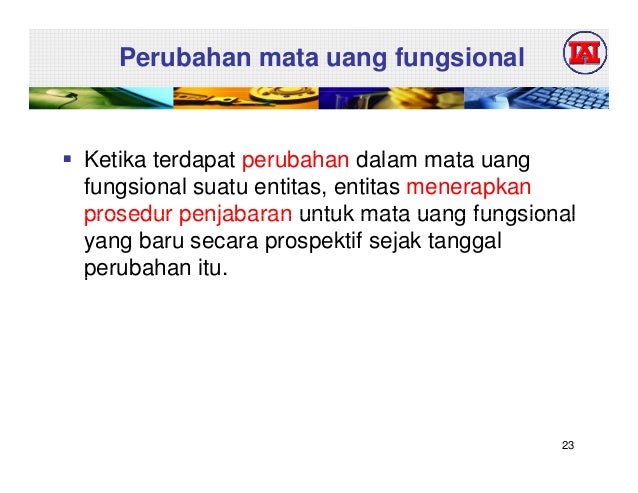 Perubahan mata uang fungsional

IAI

▪ Ketika terdapat perubahan dalam mata uang fungsional suatu entitas, entitas menerapkan prosedur penjabaran untuk mata uang fungsional yang baru secara prospektif sejak tanggal perubahan itu.

23